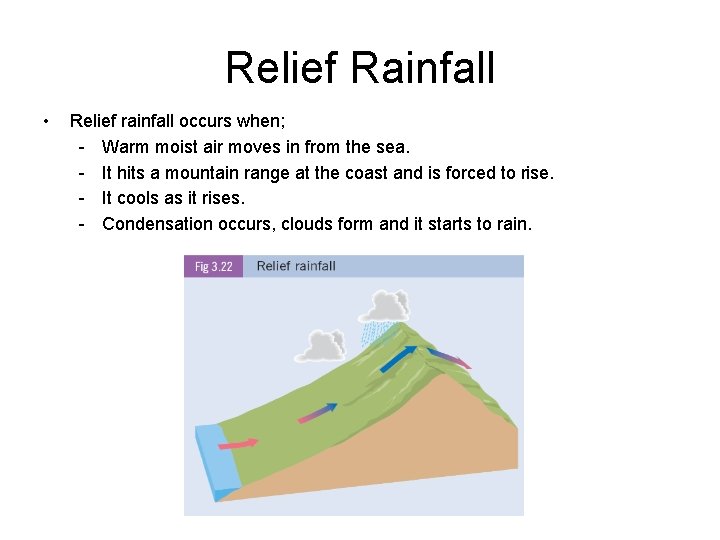 Relief Rainfall

• Relief rainfall occurs when;
- Warm moist air moves in from the sea.
- It hits a mountain range at the coast and is forced to rise.
- It cools as it rises.
- Condensation occurs, clouds form and it starts to rain.

Fig 3.22 Relief rainfall